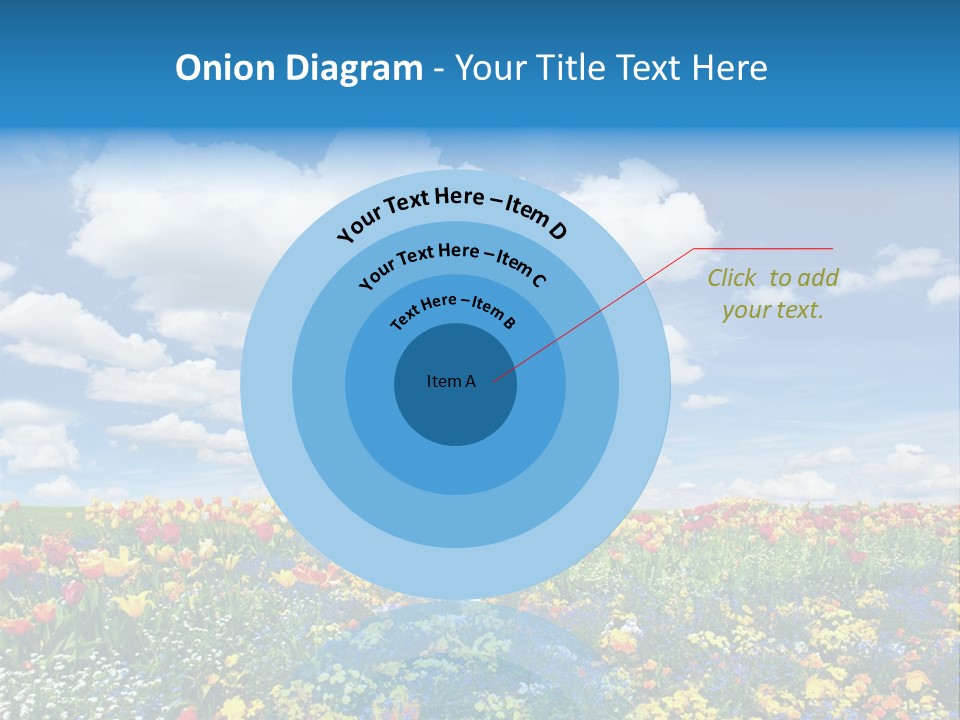 Onion Diagram - Your Title Text Here

Your Text Here – Item D

Your Text Here – Item C

Text Here – Item B

Item A

Click to add your text.